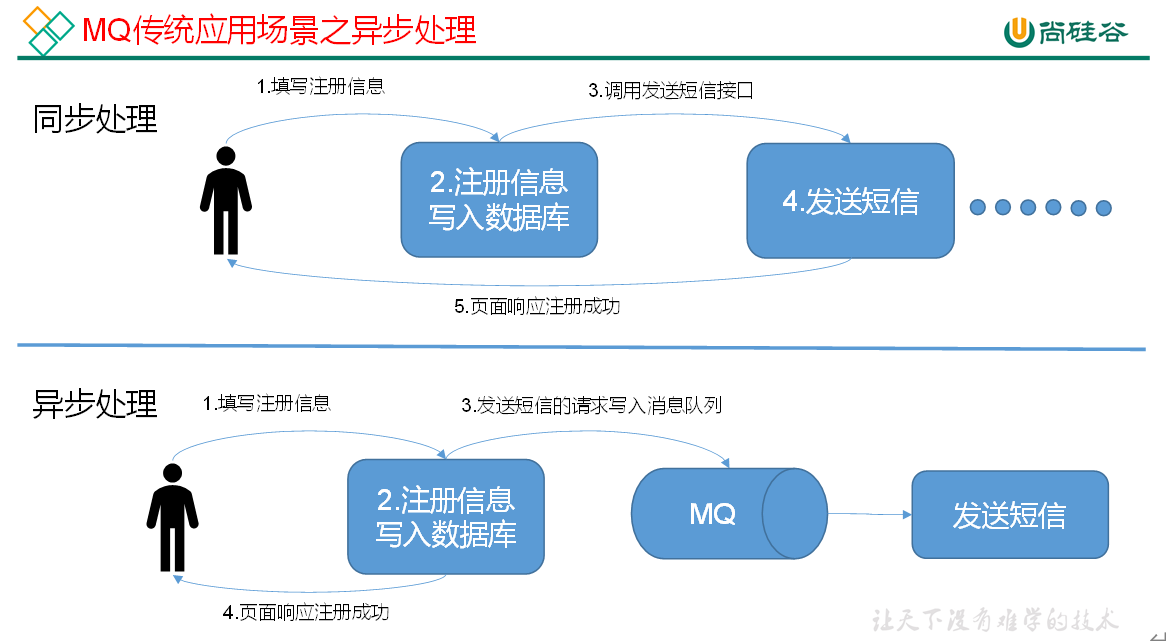 MQ传统应用场景之异步处理

尚硅谷

同步处理

1.填写注册信息

3.调用发送短信接口

2.注册信息写入数据库

4.发送短信

5.页面响应注册成功

异步处理

1.填写注册信息

3.发送短信的请求写入消息队列

2.注册信息写入数据库

MQ

发送短信

4.页面响应注册成功

让天下没有难学的技术